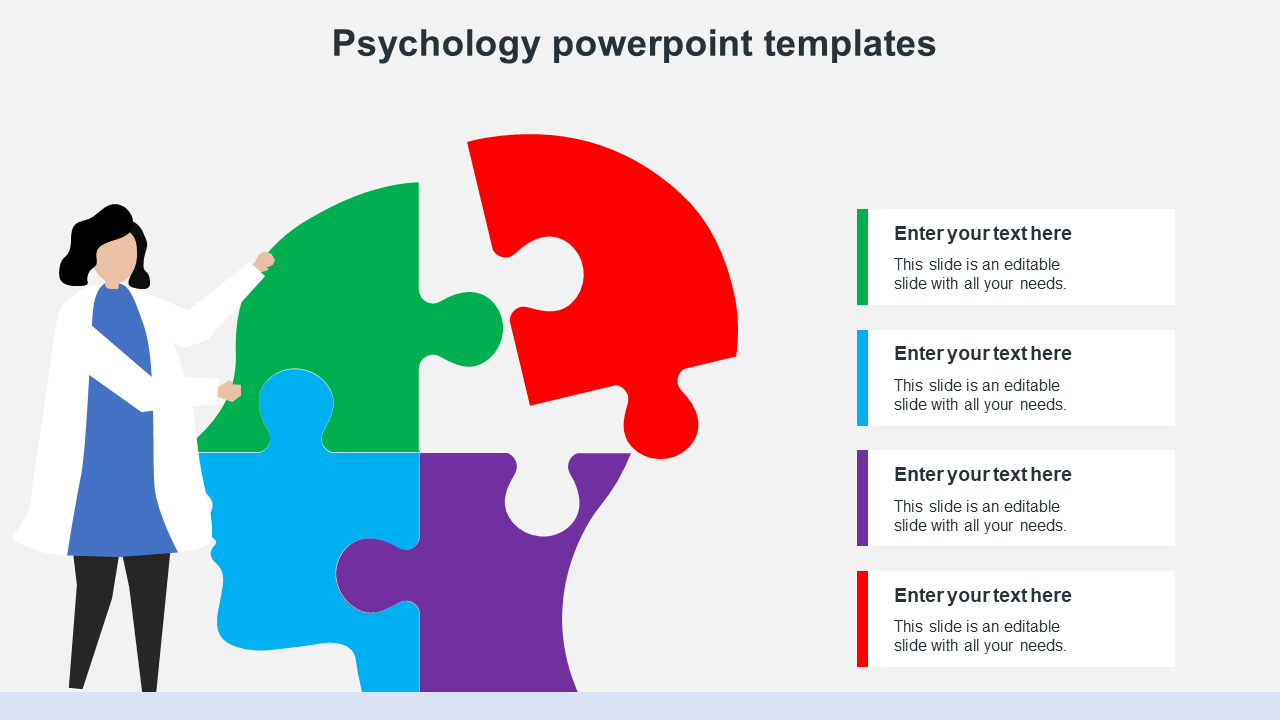 Psychology powerpoint templates

Enter your text here
This slide is an editable slide with all your needs.

Enter your text here
This slide is an editable slide with all your needs.

Enter your text here
This slide is an editable slide with all your needs.

Enter your text here
This slide is an editable slide with all your needs.